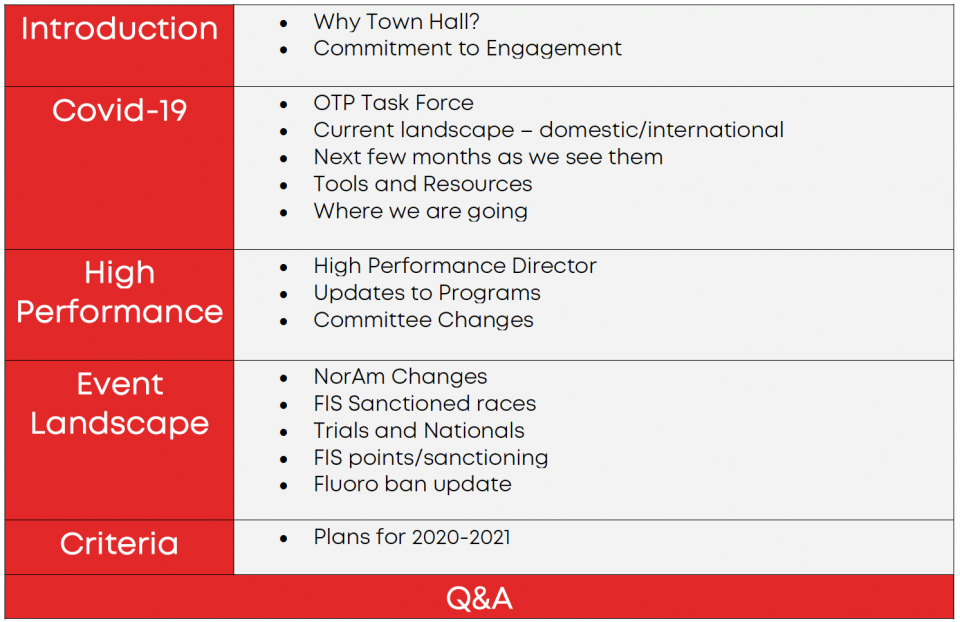 | Introduction | • Why Town Hall?<br>• Commitment to Engagement |
|---|---|
| Covid-19 | • OTP Task Force<br>• Current landscape – domestic/international<br>• Next few months as we see them<br>• Tools and Resources<br>• Where we are going |
| High Performance | • High Performance Director<br>• Updates to Programs<br>• Committee Changes |
| Event Landscape | • NorAm Changes<br>• FIS Sanctioned races<br>• Trials and Nationals<br>• FIS points/sanctioning<br>• Fluoro ban update |
| Criteria | • Plans for 2020-2021 |
| Q&A | |